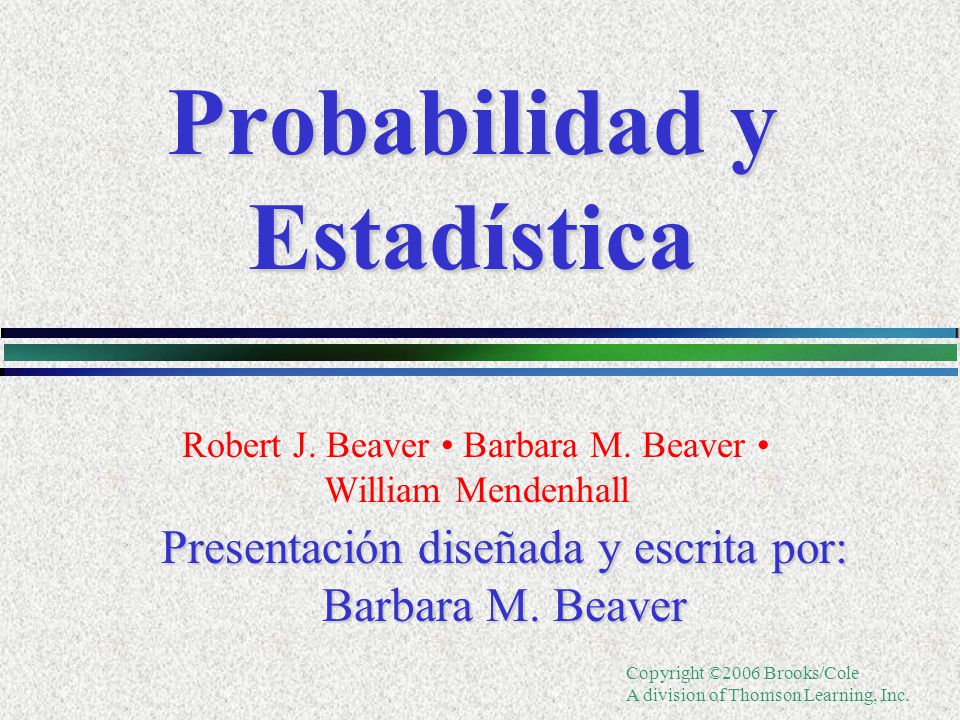 Probabilidad y Estadística

Robert J. Beaver • Barbara M. Beaver • William Mendenhall

Presentación diseñada y escrita por: Barbara M. Beaver

Copyright ©2006 Brooks/Cole
A division of Thomson Learning, Inc.